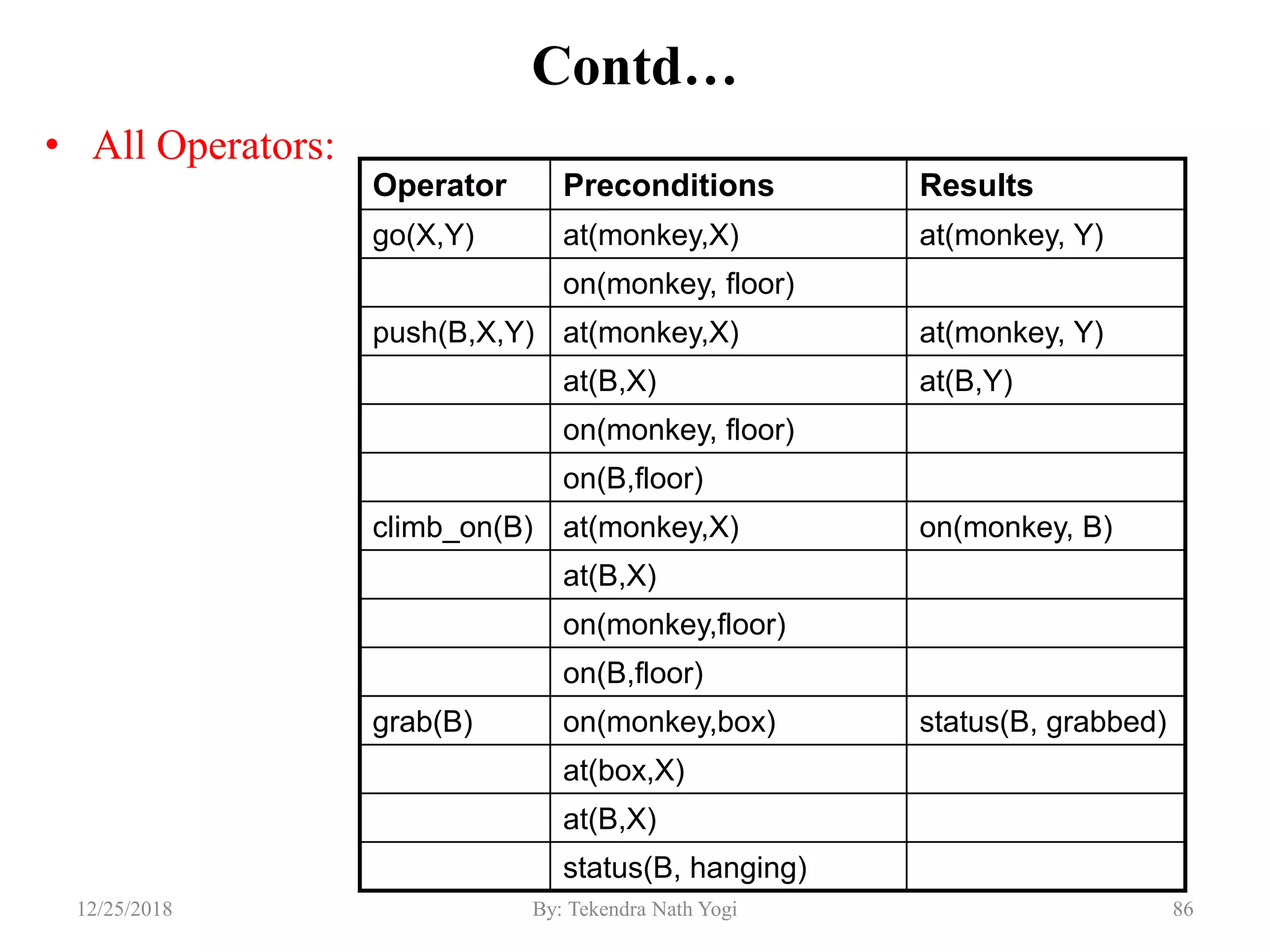 Contd…

• All Operators:

| Operator | Preconditions | Results |
|---|---|---|
| go(X,Y) | at(monkey,X) | at(monkey, Y) |
| | on(monkey, floor) | |
| push(B,X,Y) | at(monkey,X) | at(monkey, Y) |
| | at(B,X) | at(B,Y) |
| | on(monkey, floor) | |
| | on(B,floor) | |
| climb_on(B) | at(monkey,X) | on(monkey, B) |
| | at(B,X) | |
| | on(monkey,floor) | |
| | on(B,floor) | |
| grab(B) | on(monkey,box) | status(B, grabbed) |
| | at(box,X) | |
| | at(B,X) | |
| | status(B, hanging) | |

12/25/2018 By: Tekendra Nath Yogi 86